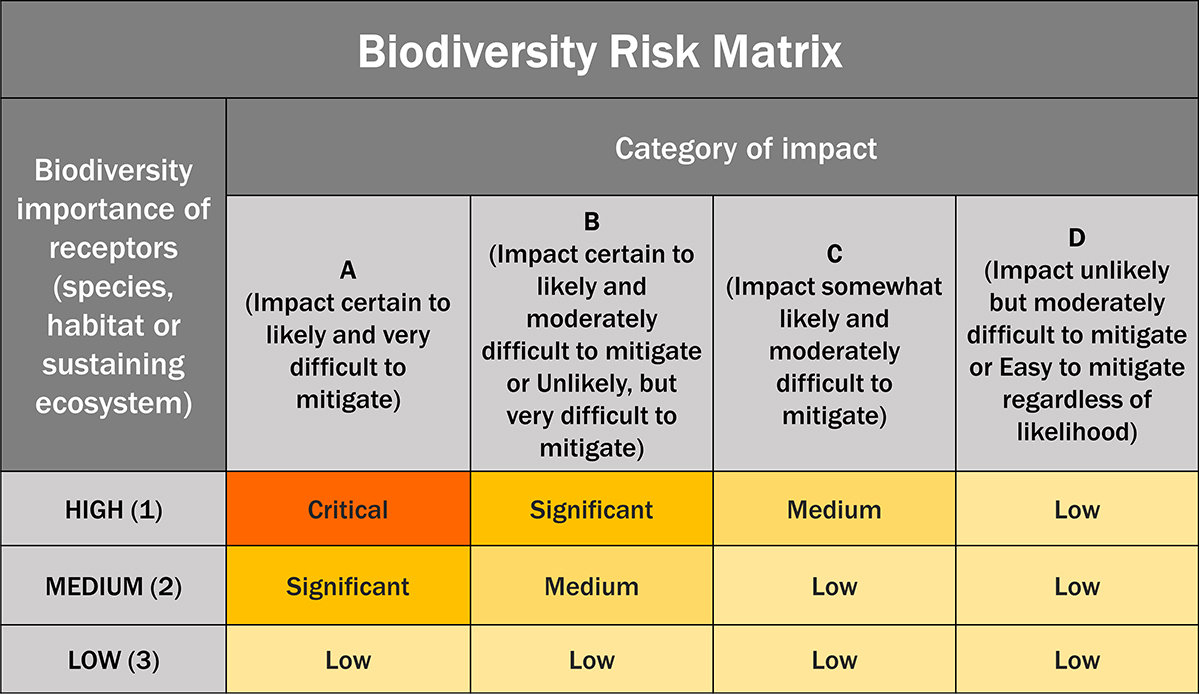 Biodiversity Risk Matrix

| Biodiversity importance of receptors (species, habitat or sustaining ecosystem) | Category of impact | | | |
|---|---|---|---|---|
| | A (Impact certain to likely and very difficult to mitigate) | B (Impact certain to likely and moderately difficult to mitigate or Unlikely, but very difficult to mitigate) | C (Impact somewhat likely and moderately difficult to mitigate) | D (Impact unlikely but moderately difficult to mitigate or Easy to mitigate regardless of likelihood) |
| HIGH (1) | Critical | Significant | Medium | Low |
| MEDIUM (2) | Significant | Medium | Low | Low |
| LOW (3) | Low | Low | Low | Low |